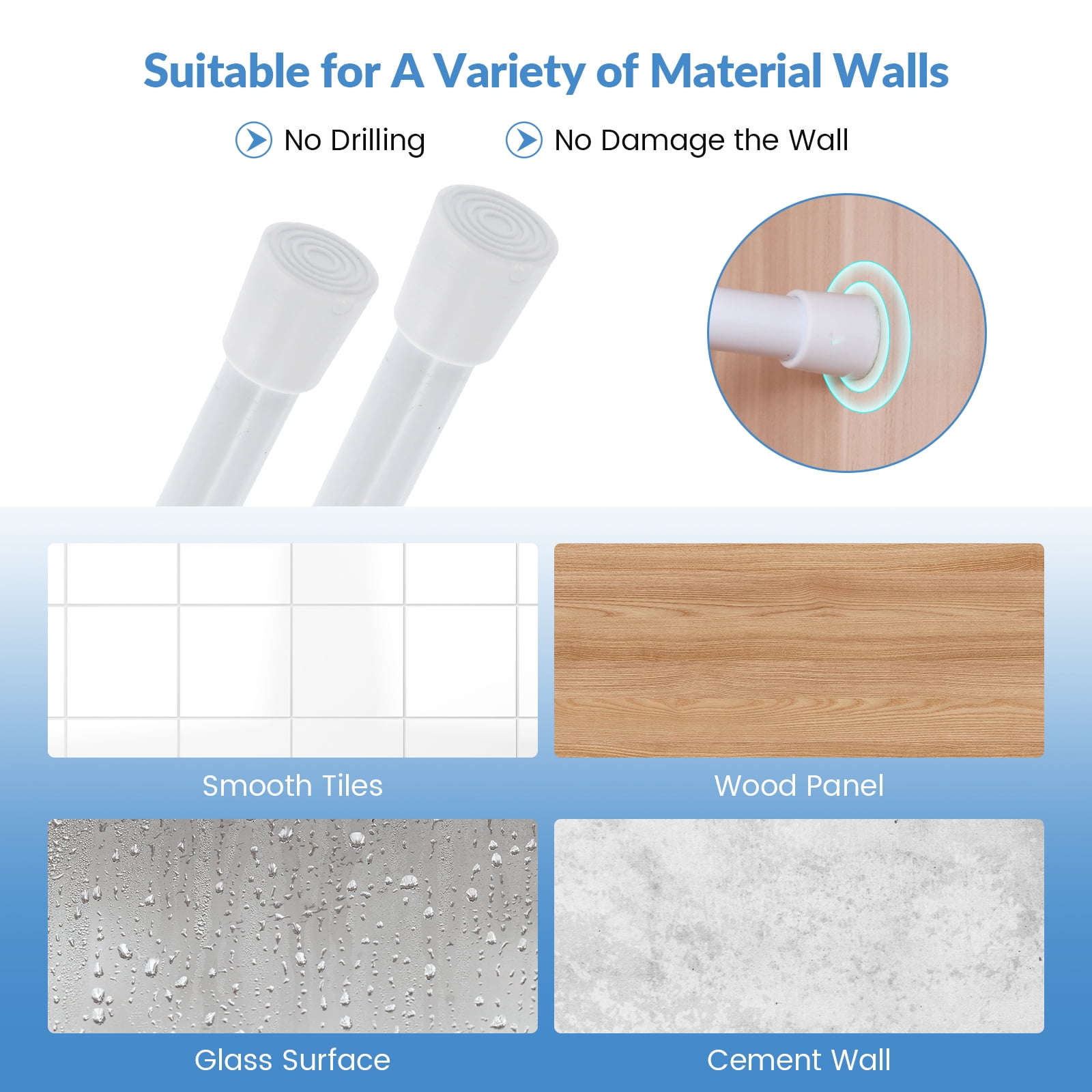 Suitable for A Variety of Material Walls

No Drilling

No Damage the Wall

Smooth Tiles

Wood Panel

Glass Surface

Cement Wall